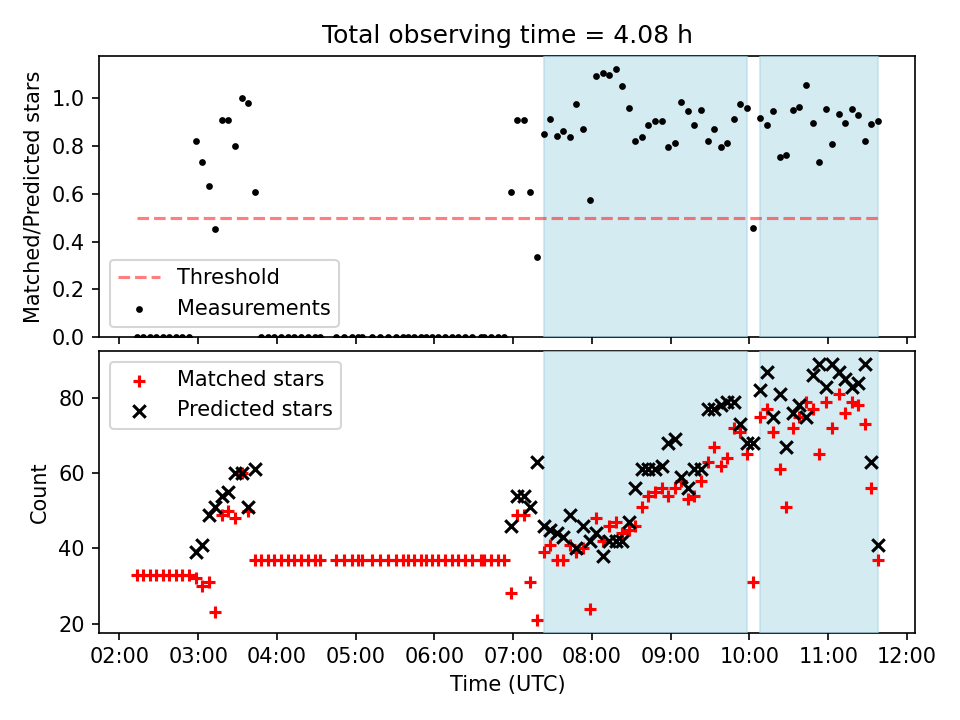 Total observing time = 4.08 h

Matched/Predicted stars

1.0
0.8
0.6
0.4
0.2
0.0

Threshold
Measurements

Matched stars
Predicted stars

Count

80
60
40
20

02:00 03:00 04:00 05:00 06:00 07:00 08:00 09:00 10:00 11:00 12:00

Time (UTC)